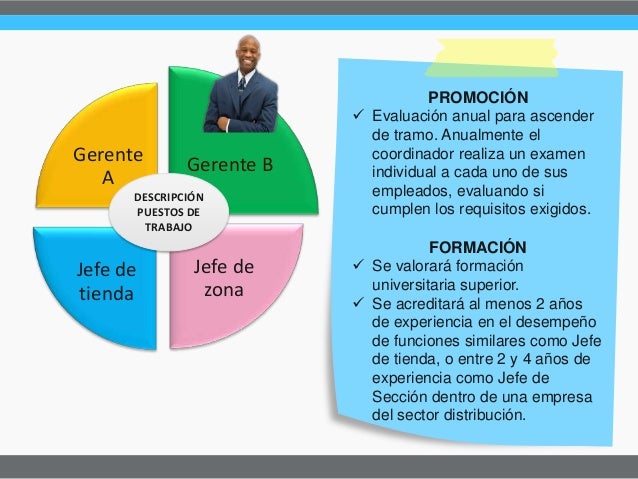 Gerente A

Gerente B

DESCRIPCIÓN PUESTOS DE TRABAJO

Jefe de tienda

Jefe de zona

PROMOCIÓN
✓ Evaluación anual para ascender de tramo. Anualmente el coordinador realiza un examen individual a cada uno de sus empleados, evaluando si cumplen los requisitos exigidos.

FORMACIÓN
✓ Se valorará formación universitaria superior.
✓ Se acreditará al menos 2 años de experiencia en el desempeño de funciones similares como Jefe de tienda, o entre 2 y 4 años de experiencia como Jefe de Sección dentro de una empresa del sector distribución.